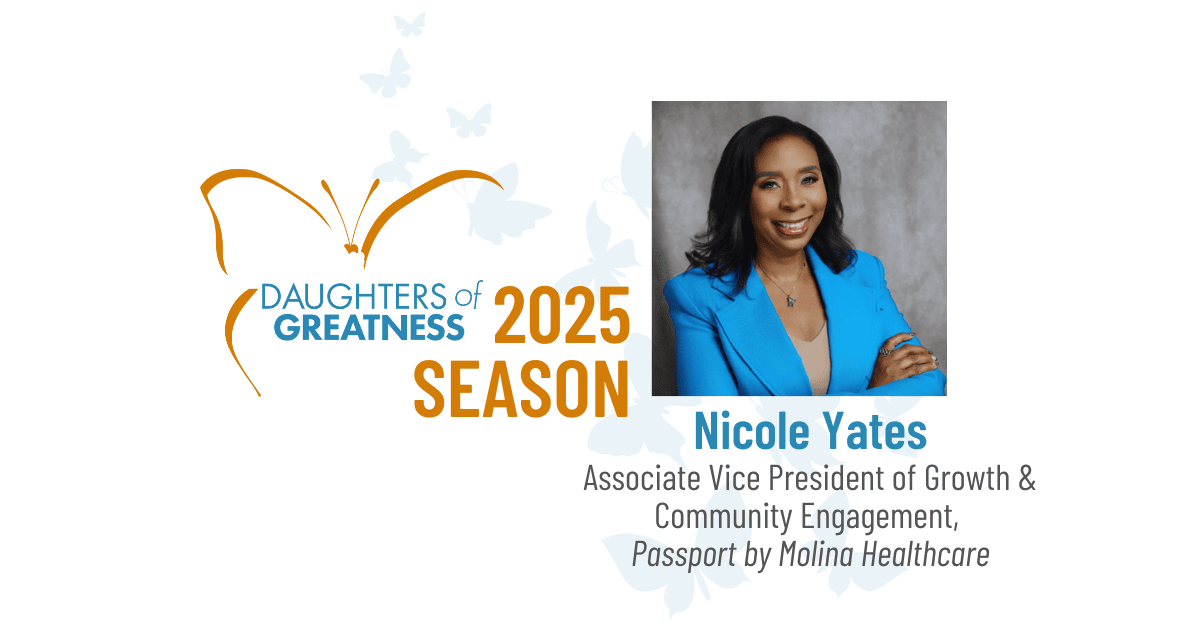 DAUGHTERS of GREATNESS 2025 SEASON

Nicole Yates

Associate Vice President of Growth & Community Engagement, Passport by Molina Healthcare